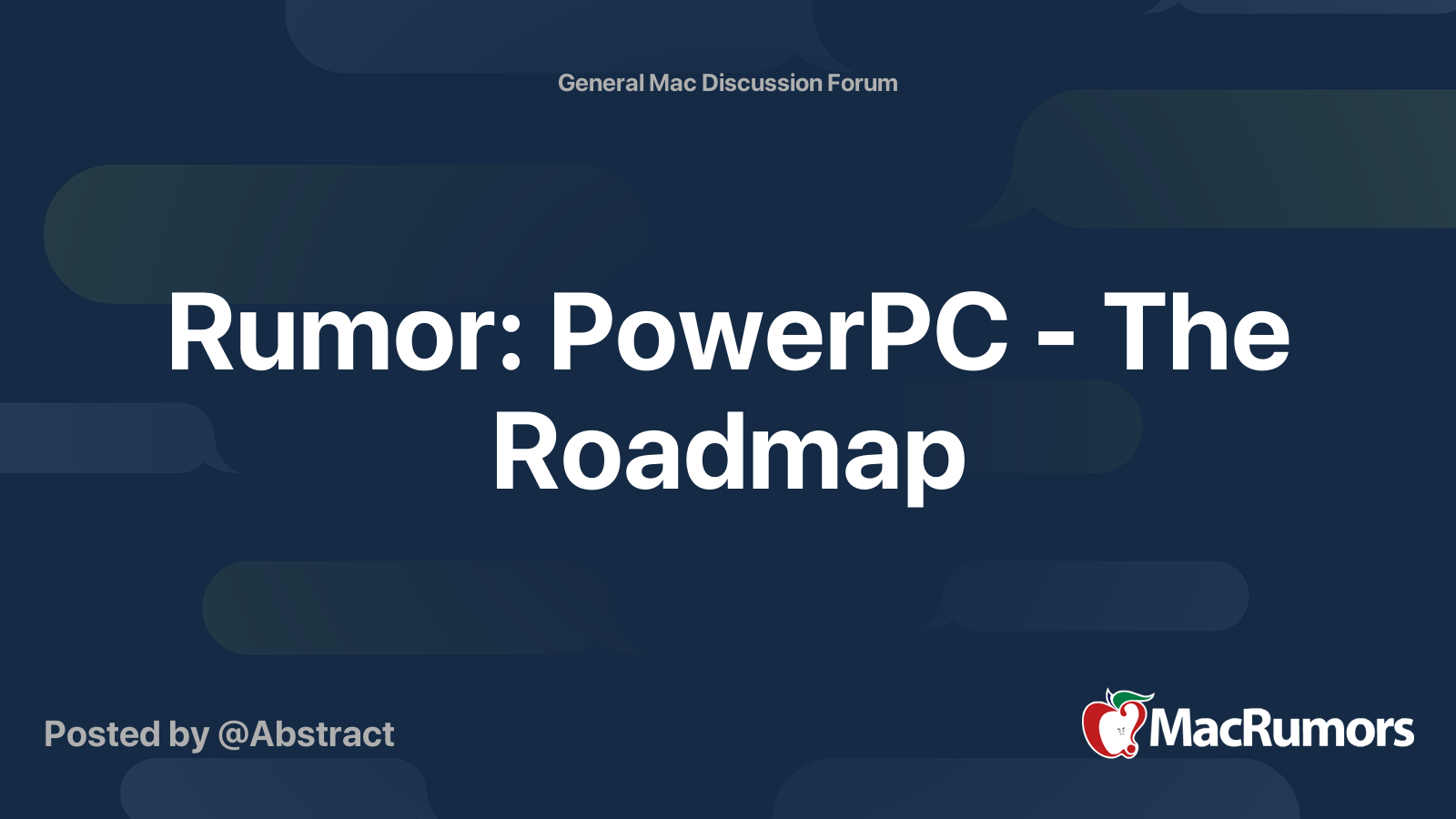 General Mac Discussion Forum

Rumor: PowerPC - The Roadmap

Posted by @Abstract

MacRumors